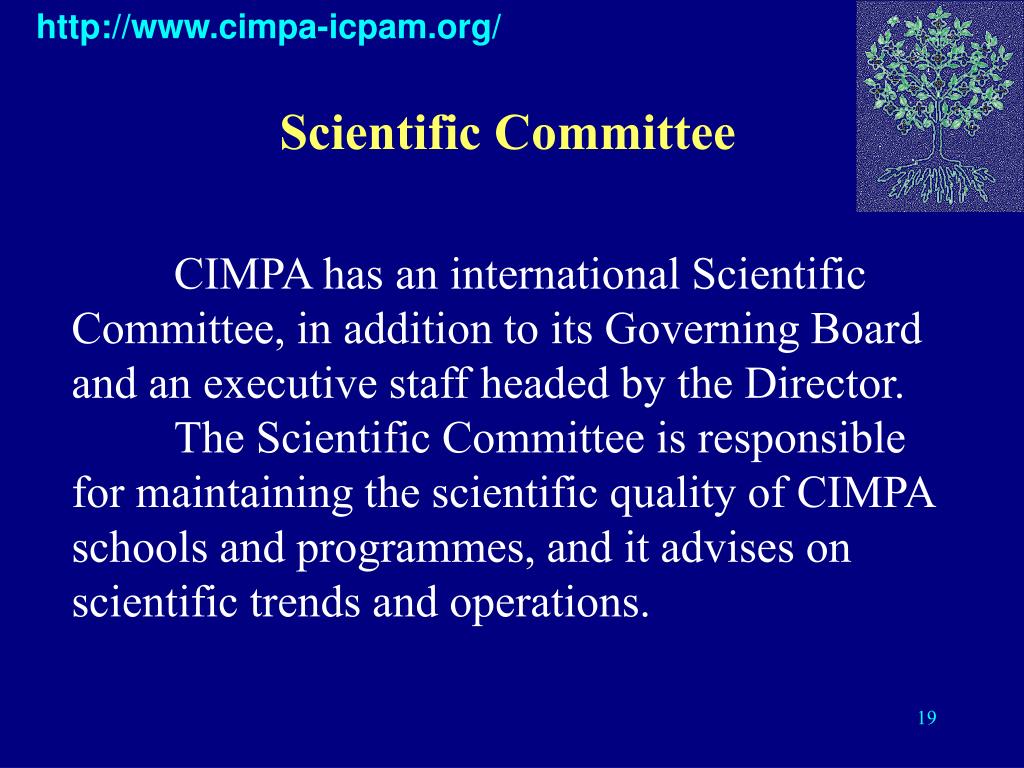 http://www.cimpa-icpam.org/

Scientific Committee

CIMPA has an international Scientific Committee, in addition to its Governing Board and an executive staff headed by the Director.

The Scientific Committee is responsible for maintaining the scientific quality of CIMPA schools and programmes, and it advises on scientific trends and operations.

19